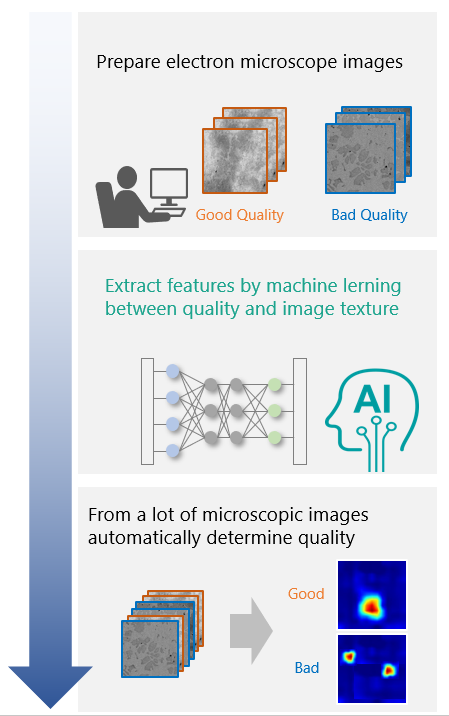 Prepare electron microscope images

Good Quality

Bad Quality

Extract features by machine lerning between quality and image texture

AI

From a lot of microscopic images automatically determine quality

Good

Bad